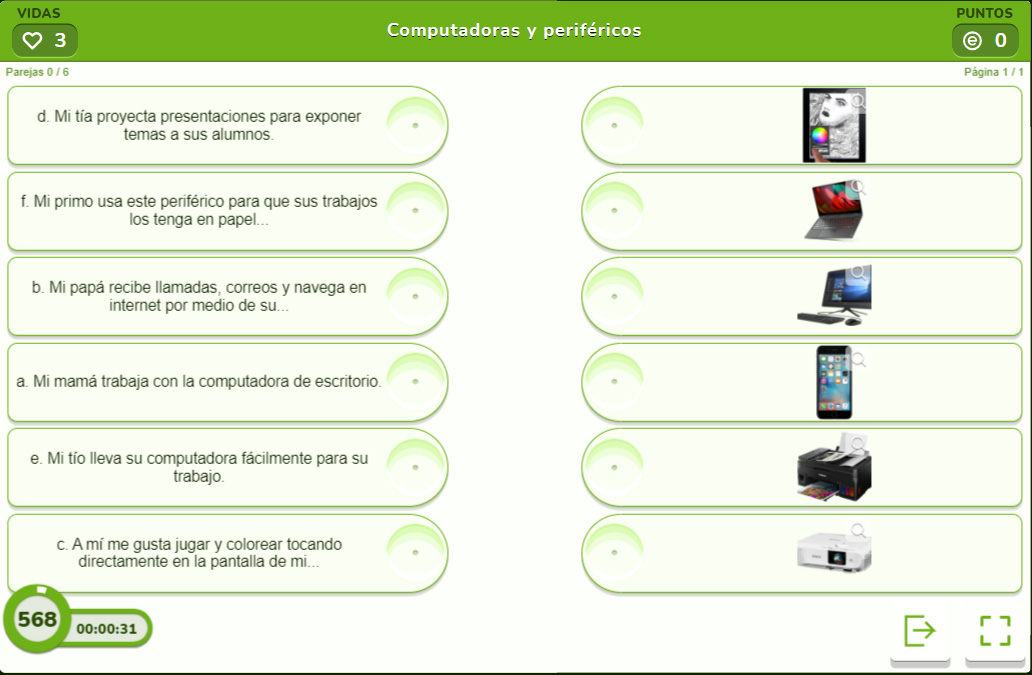 VIDAS
3

Computadoras y periféricos

PUNTOS
0

Parejas 0 / 6

Página 1 / 1

d. Mi tía proyecta presentaciones para exponer temas a sus alumnos.

f. Mi primo usa este periférico para que sus trabajos los tenga en papel...

b. Mi papá recibe llamadas, correos y navega en internet por medio de su...

a. Mi mamá trabaja con la computadora de escritorio.

e. Mi tío lleva su computadora fácilmente para su trabajo.

c. A mí me gusta jugar y colorear tocando directamente en la pantalla de mi...

568

00:00:31